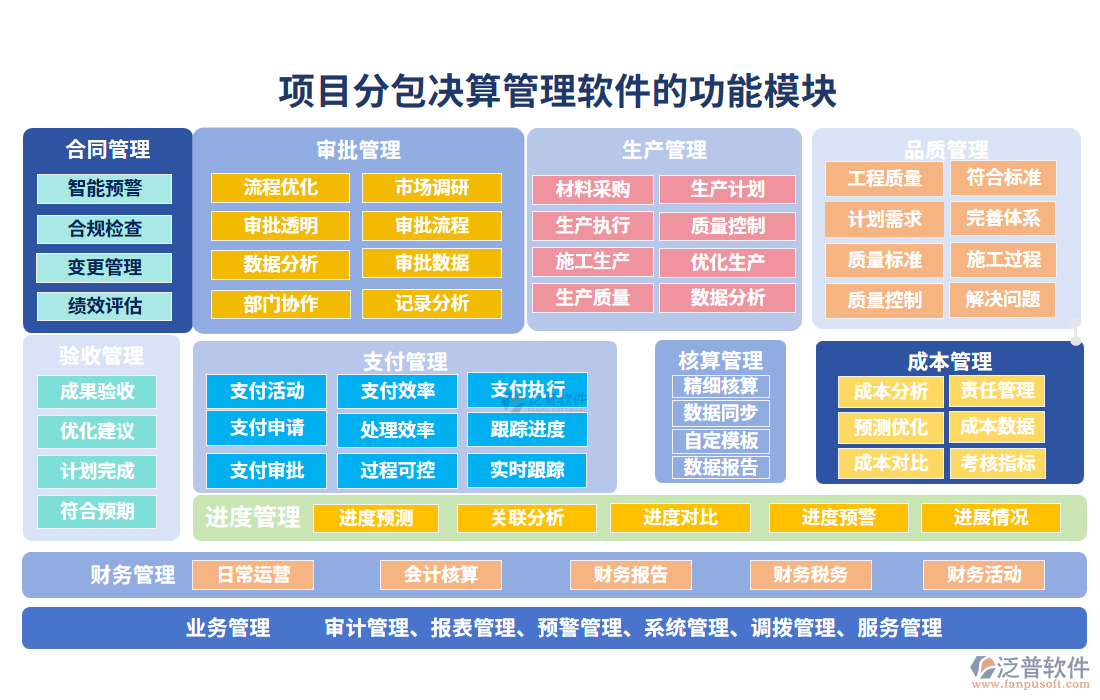 项目分包决算管理软件的功能模块

合同管理
智能预警
合规检查
变更管理
绩效评估

审批管理
流程优化
市场调研
审批透明
审批流程
数据分析
审批数据
部门协作
记录分析

生产管理
材料采购
生产计划
生产执行
质量控制
施工生产
优化生产
生产质量
数据分析

品质管理
工程质量
符合标准
计划需求
完善体系
质量标准
施工过程
质量控制
解决问题

验收管理
成果验收
优化建议
计划完成
符合预期

支付管理
支付活动
支付效率
支付执行
支付申请
处理效率
跟踪进度
支付审批
过程可控
实时跟踪

核算管理
精细核算
数据同步
自定模板
数据报告

成本管理
成本分析
责任管理
预测优化
成本数据
成本对比
考核指标

进度管理
进度预测
关联分析
进度对比
进度预警
进展情况

财务管理
日常运营
会计核算
财务报告
财务税务
财务活动

业务管理
审计管理、报表管理、预警管理、系统管理、调拨管理、服务管理

泛普软件
www.fanpusoft.com